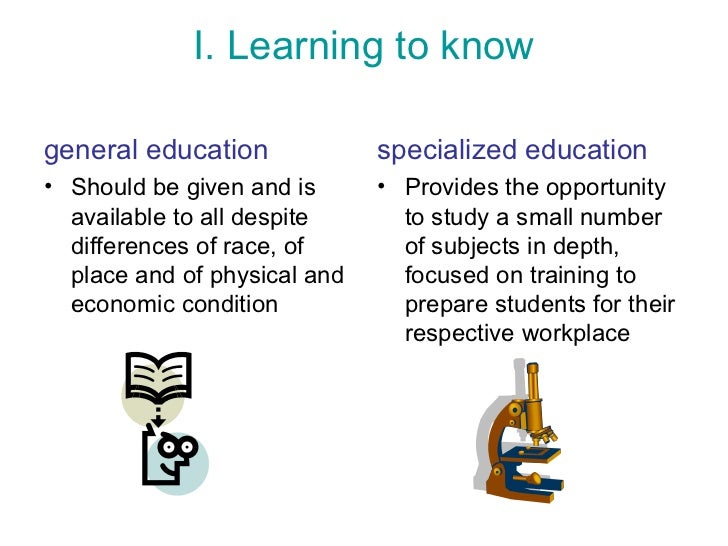 I. Learning to know

general education

• Should be given and is available to all despite differences of race, of place and of physical and economic condition

specialized education

• Provides the opportunity to study a small number of subjects in depth, focused on training to prepare students for their respective workplace